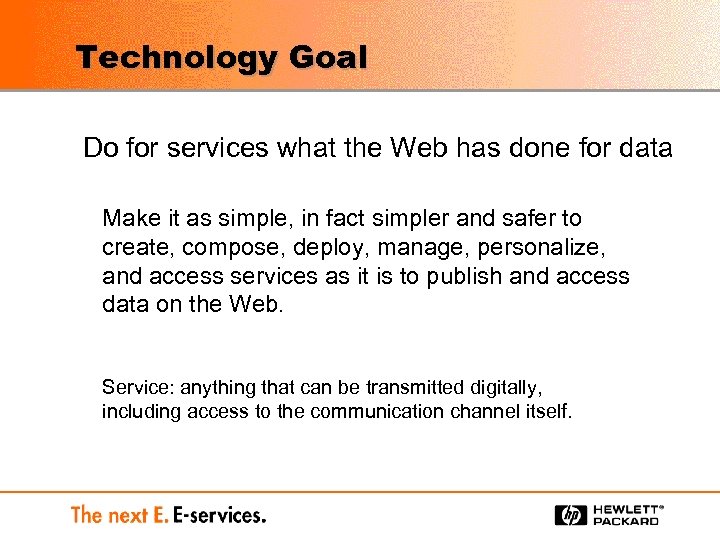 Technology Goal

Do for services what the Web has done for data

Make it as simple, in fact simpler and safer to create, compose, deploy, manage, personalize, and access services as it is to publish and access data on the Web.

Service: anything that can be transmitted digitally, including access to the communication channel itself.

The next E. E-services.

hp HEWLETT® PACKARD